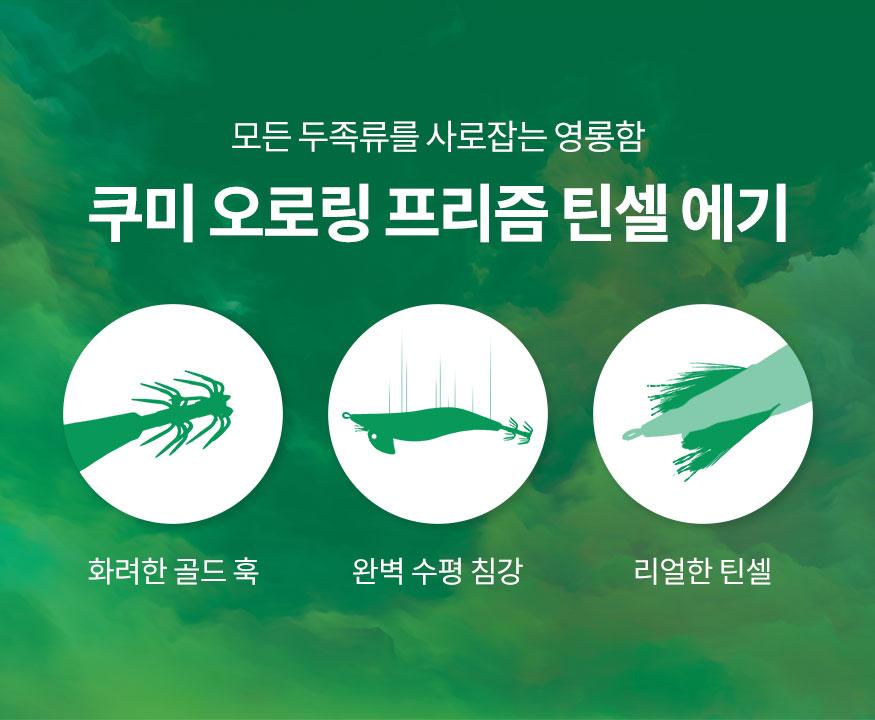 모든 두족류를 사로잡는 영롱함

쿠미 오로링 프리즘 틴셀 에기

화려한 골드 훅

완벽 수평 침강

리얼한 틴셀